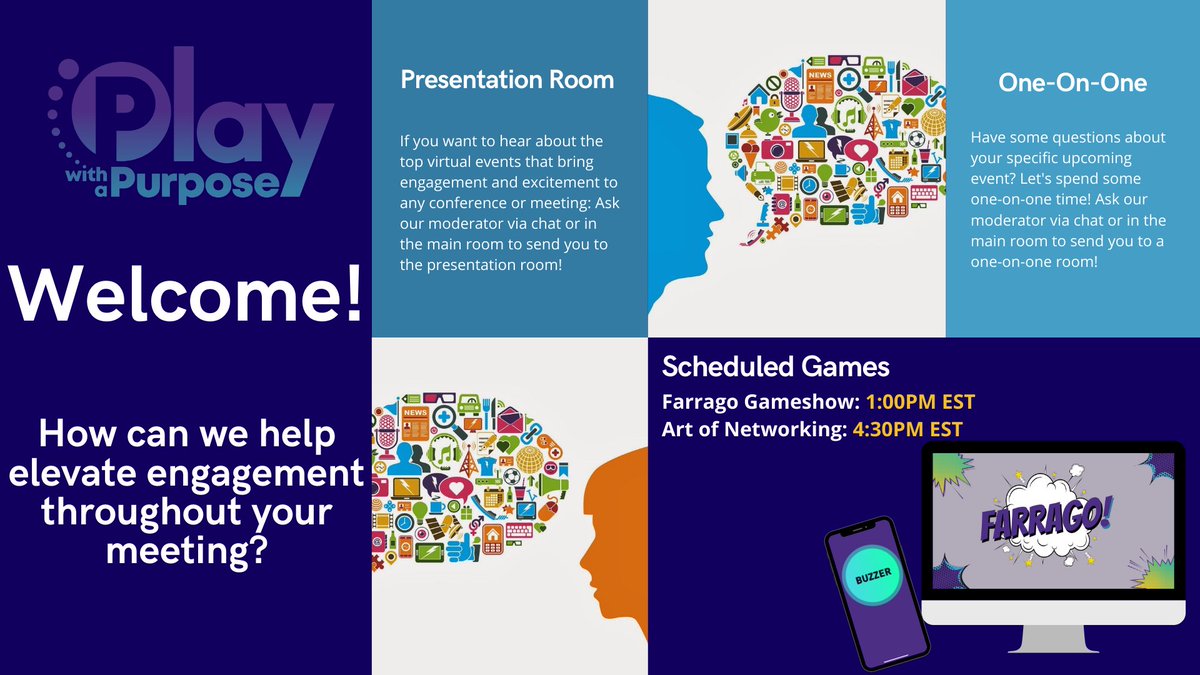 Play with a Purpose

Welcome!

How can we help elevate engagement throughout your meeting?

Presentation Room

If you want to hear about the top virtual events that bring engagement and excitement to any conference or meeting: Ask our moderator via chat or in the main room to send you to the presentation room!

NEWS

One-On-One

Have some questions about your specific upcoming event? Let's spend some one-on-one time! Ask our moderator via chat or in the main room to send you to a one-on-one room!

NEWS

Scheduled Games

Farrago Gameshow: 1:00PM EST
Art of Networking: 4:30PM EST

BUZZER

FARRAGO!